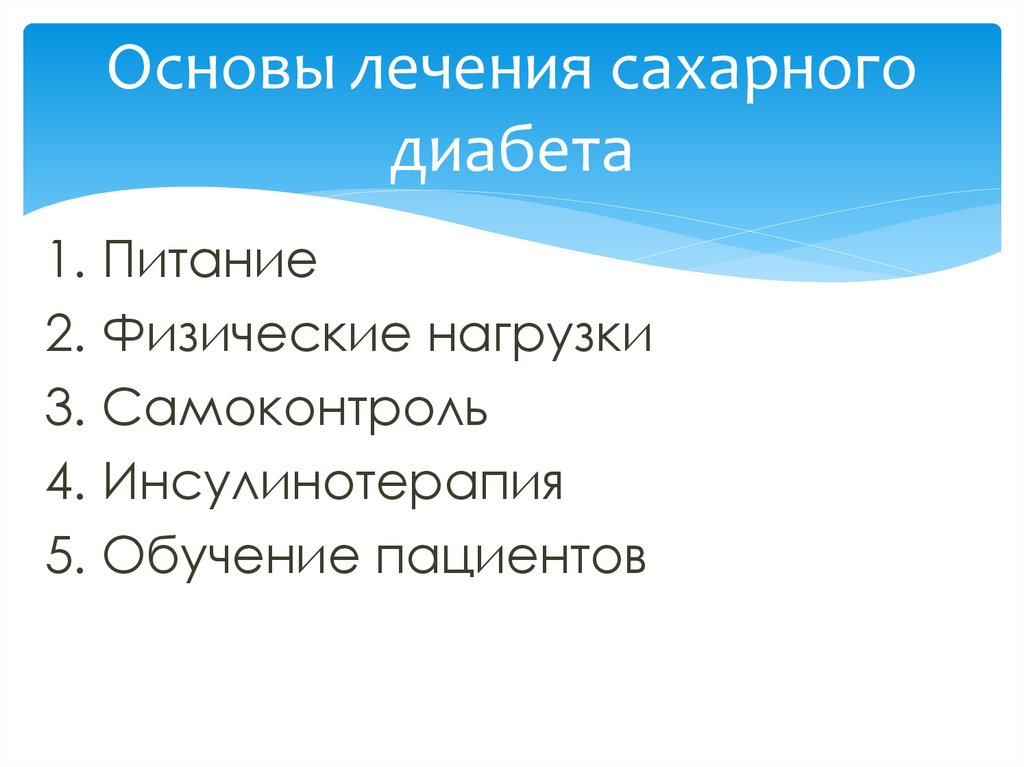 Основы лечения сахарного диабета

1. Питание
2. Физические нагрузки
3. Самоконтроль
4. Инсулинотерапия
5. Обучение пациентов